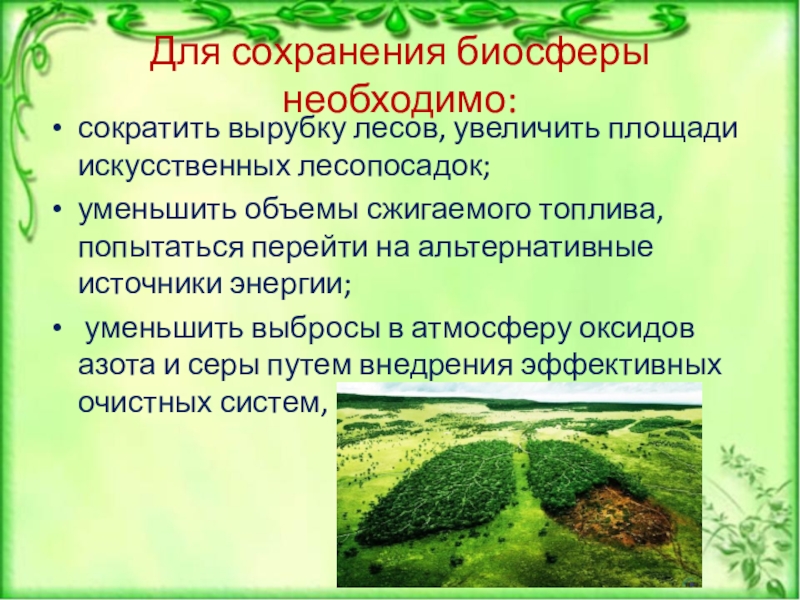 Для сохранения биосферы необходимо:

• сократить вырубку лесов, увеличить площади искусственных лесопосадок;
• уменьшить объемы сжигаемого топлива, попытаться перейти на альтернативные источники энергии;
• уменьшить выбросы в атмосферу оксидов азота и серы путем внедрения эффективных очистных систем,